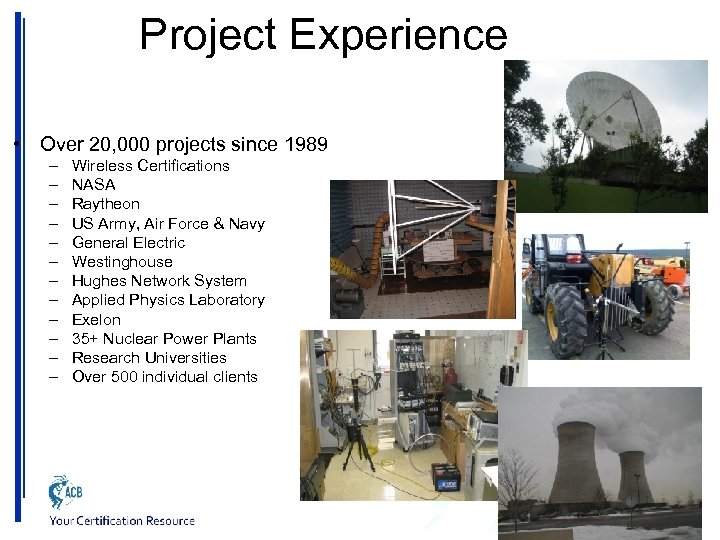 Project Experience

• Over 20,000 projects since 1989
– Wireless Certifications
– NASA
– Raytheon
– US Army, Air Force & Navy
– General Electric
– Westinghouse
– Hughes Network System
– Applied Physics Laboratory
– Exelon
– 35+ Nuclear Power Plants
– Research Universities
– Over 500 individual clients

ACB
Your Certification Resource